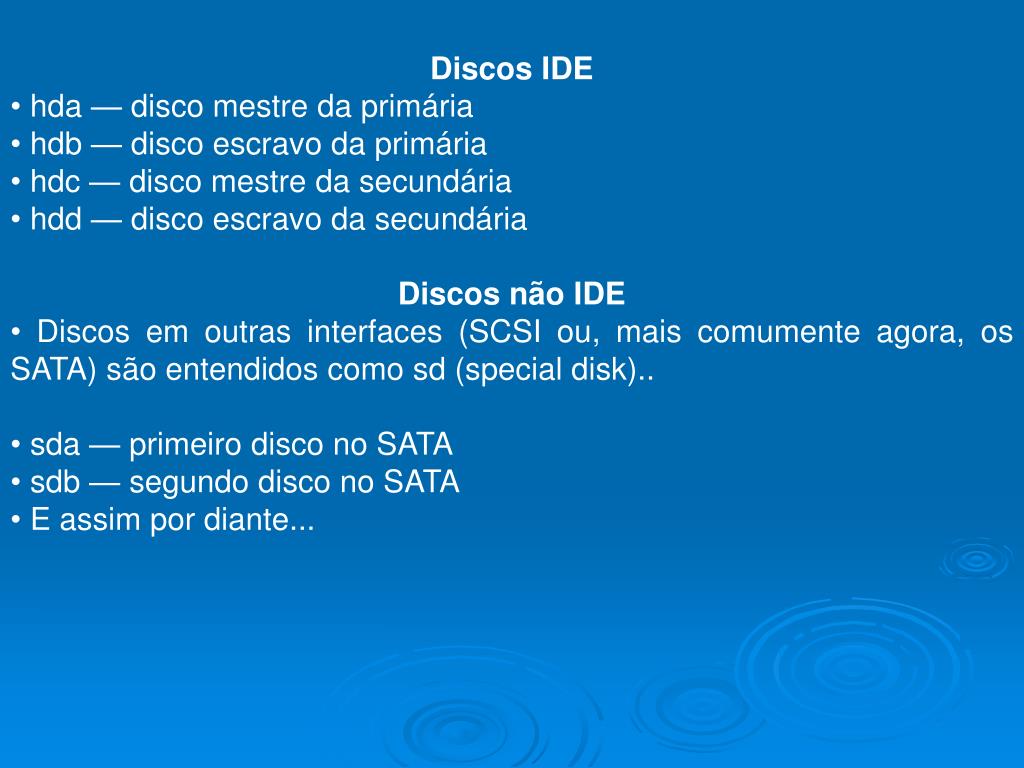 Discos IDE
• hda — disco mestre da primária
• hdb — disco escravo da primária
• hdc — disco mestre da secundária
• hdd — disco escravo da secundária

Discos não IDE
• Discos em outras interfaces (SCSI ou, mais comumente agora, os SATA) são entendidos como sd (special disk)..

• sda — primeiro disco no SATA
• sdb — segundo disco no SATA
• E assim por diante...